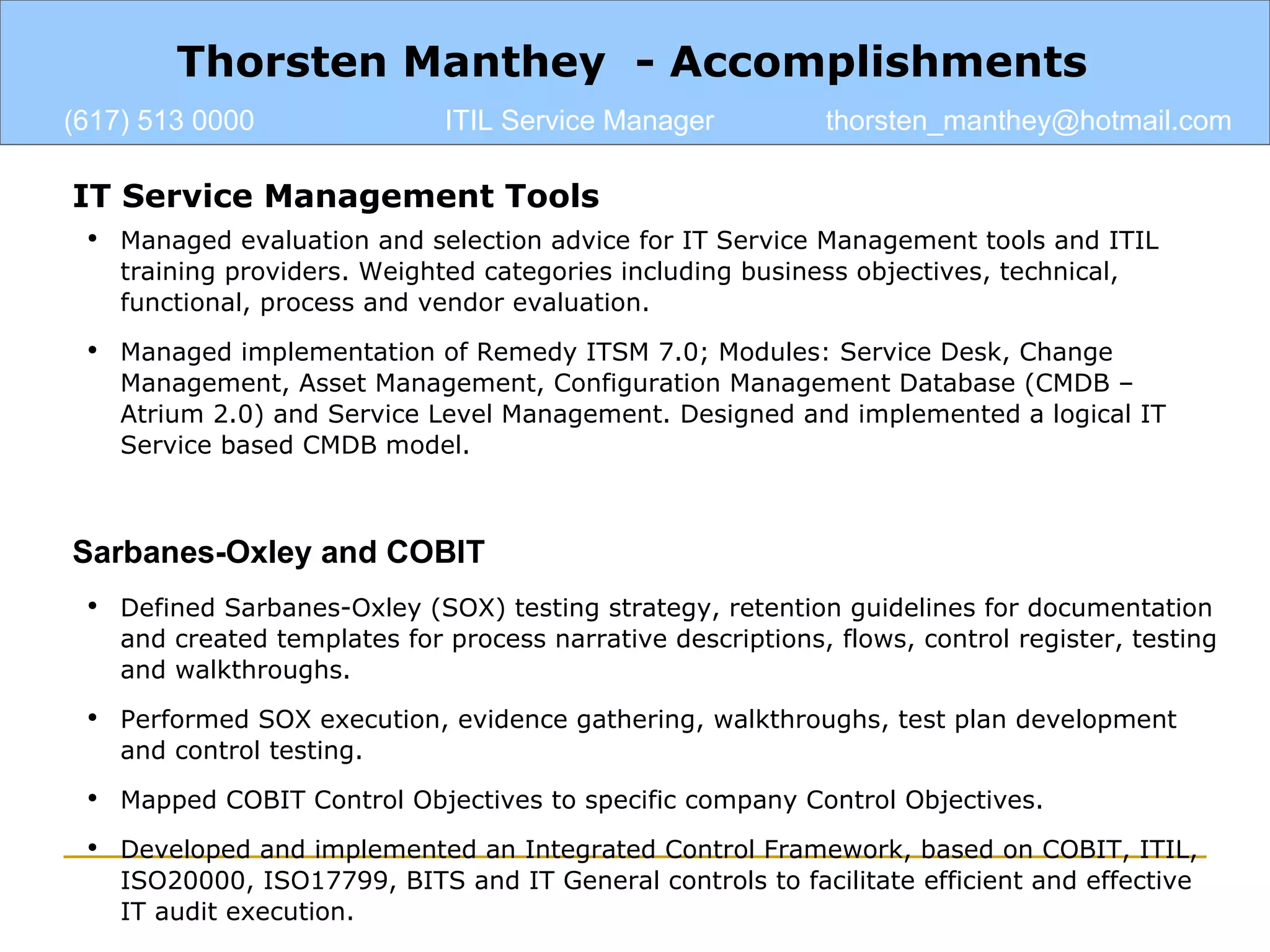 Thorsten Manthey - Accomplishments

(617) 513 0000 ITIL Service Manager thorsten_manthey@hotmail.com

IT Service Management Tools

• Managed evaluation and selection advice for IT Service Management tools and ITIL training providers. Weighted categories including business objectives, technical, functional, process and vendor evaluation.

• Managed implementation of Remedy ITSM 7.0; Modules: Service Desk, Change Management, Asset Management, Configuration Management Database (CMDB – Atrium 2.0) and Service Level Management. Designed and implemented a logical IT Service based CMDB model.

Sarbanes-Oxley and COBIT

• Defined Sarbanes-Oxley (SOX) testing strategy, retention guidelines for documentation and created templates for process narrative descriptions, flows, control register, testing and walkthroughs.

• Performed SOX execution, evidence gathering, walkthroughs, test plan development and control testing.

• Mapped COBIT Control Objectives to specific company Control Objectives.

• Developed and implemented an Integrated Control Framework, based on COBIT, ITIL, ISO20000, ISO17799, BITS and IT General controls to facilitate efficient and effective IT audit execution.